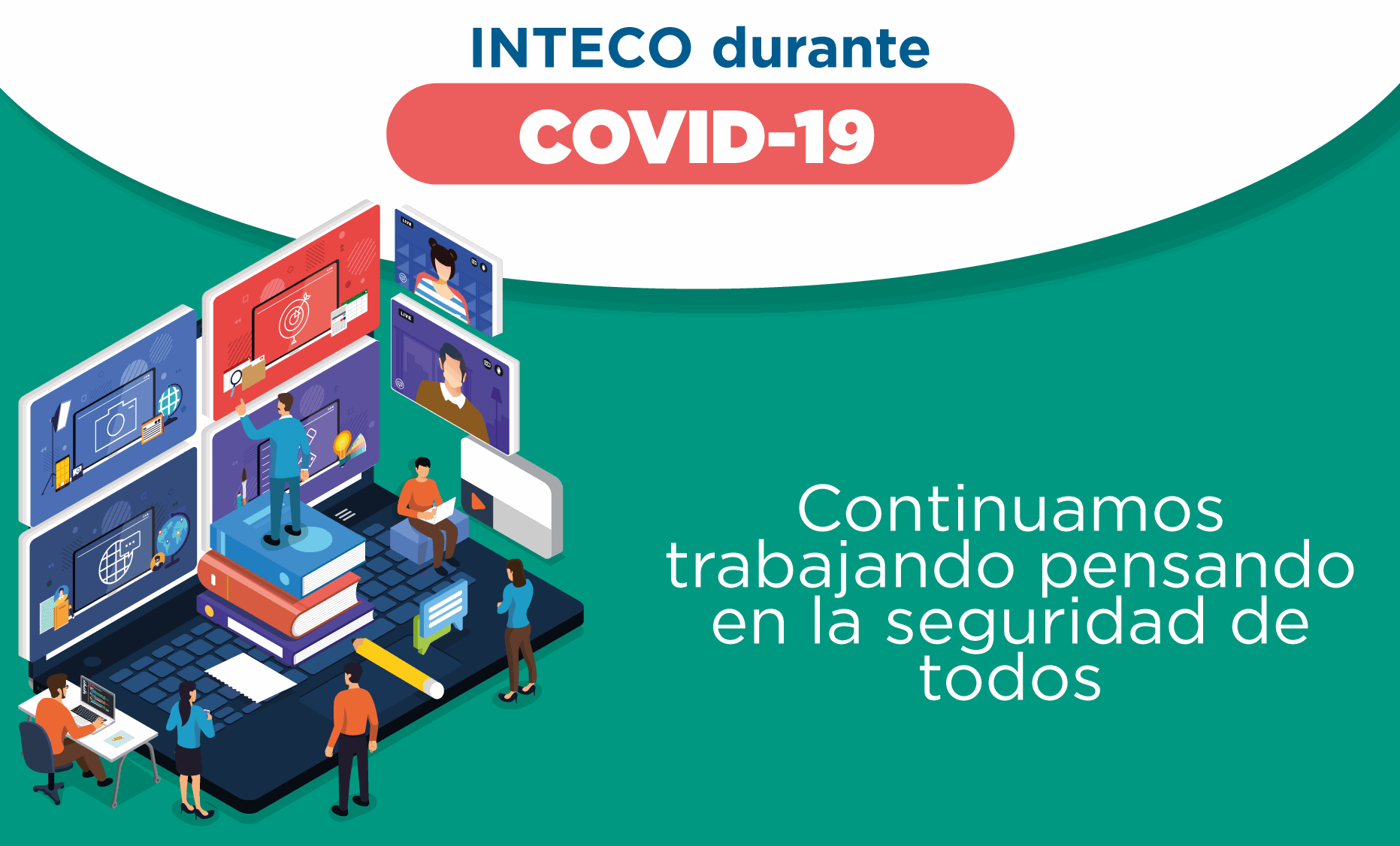 INTECO durante
COVID-19

LIVE
LIVE

Continuamos trabajando pensando en la seguridad de todos